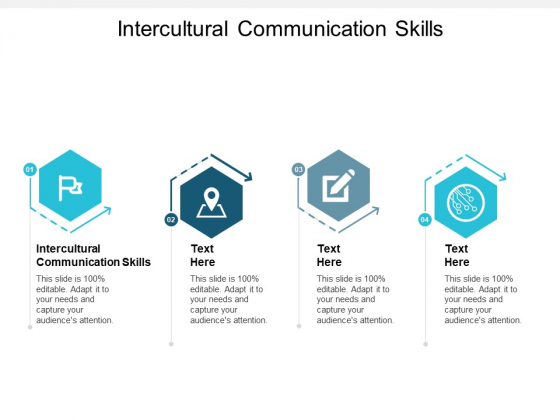 Intercultural Communication Skills

01

Intercultural Communication Skills

This slide is 100% editable. Adapt it to your needs and capture your audience's attention.

02

Text Here

This slide is 100% editable. Adapt it to your needs and capture your audience's attention.

03

Text Here

This slide is 100% editable. Adapt it to your needs and capture your audience's attention.

04

Text Here

This slide is 100% editable. Adapt it to your needs and capture your audience's attention.